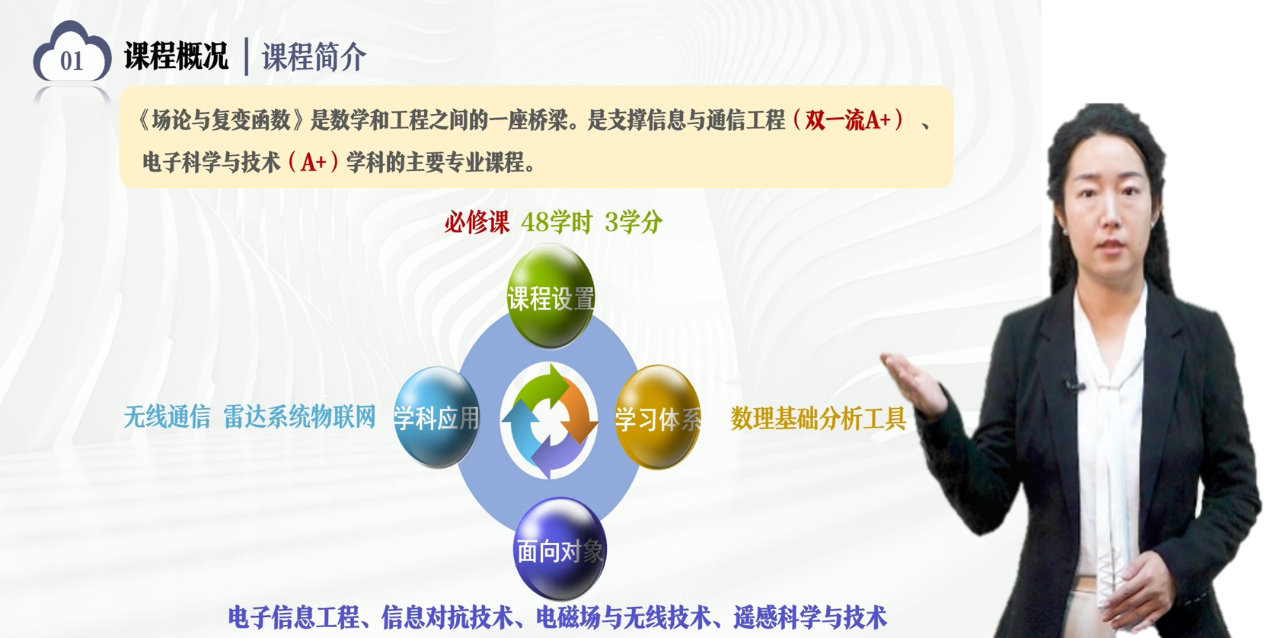 01 课程概况 | 课程简介

《场论与复变函数》是数学和工程之间的一座桥梁。是支撑信息与通信工程（双一流A+）、电子科学与技术（A+）学科的主要专业课程。

必修课 48学时 3学分

课程设置

无线通信 雷达系统物联网 学科应用

学习体系 数理基础分析工具

面向对象

电子信息工程、信息对抗技术、电磁场与无线技术、遥感科学与技术